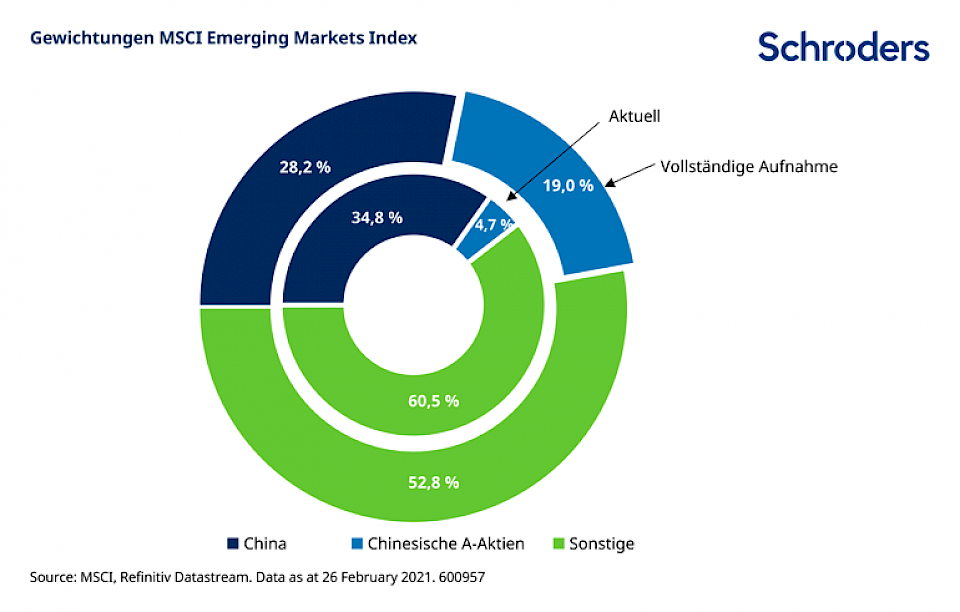 Gewichtungen MSCI Emerging Markets Index

Schroders

Aktuell

Vollständige Aufnahme

28,2 %

19,0 %

34,8 %

4,7 %

60,5 %

52,8 %

China

Chinesische A-Aktien

Sonstige

Source: MSCI, Refinitiv Datastream. Data as at 26 February 2021. 600957